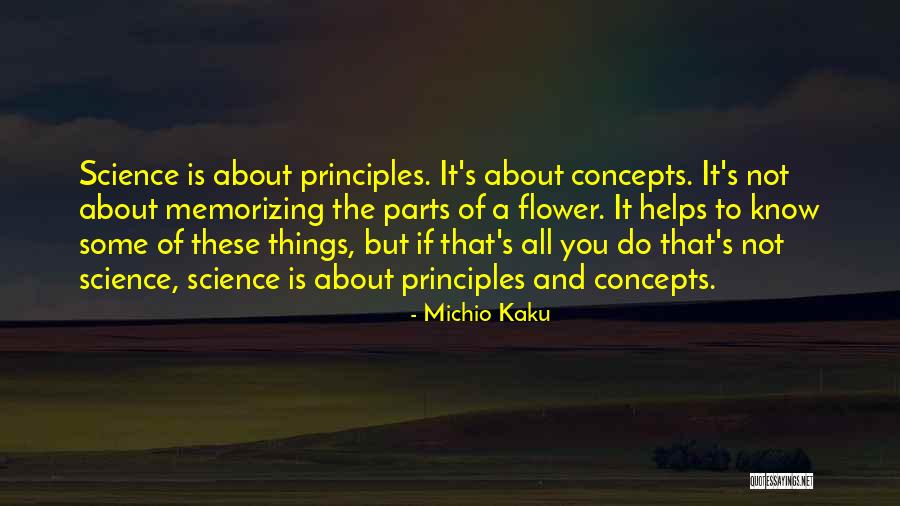 Science is about principles. It's about concepts. It's not about memorizing the parts of a flower. It helps to know some of these things, but if that's all you do that's not science, science is about principles and concepts.

- Michio Kaku

QUOTESSAYINGS.NET